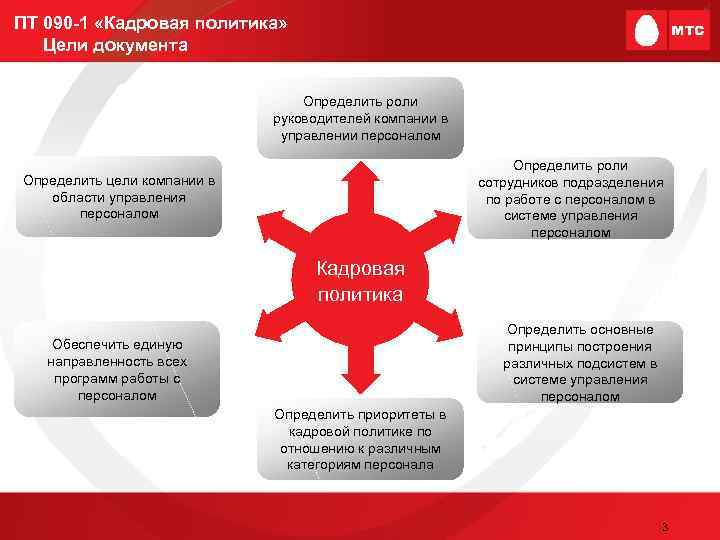 ПТ 090-1 «Кадровая политика»
Цели документа

МТС

Определить роли руководителей компании в управлении персоналом

Определить цели компании в области управления персоналом

Определить роли сотрудников подразделения по работе с персоналом в системе управления персоналом

Кадровая политика

Обеспечить единую направленность всех программ работы с персоналом

Определить основные принципы построения различных подсистем в системе управления персоналом

Определить приоритеты в кадровой политике по отношению к различным категориям персонала

3